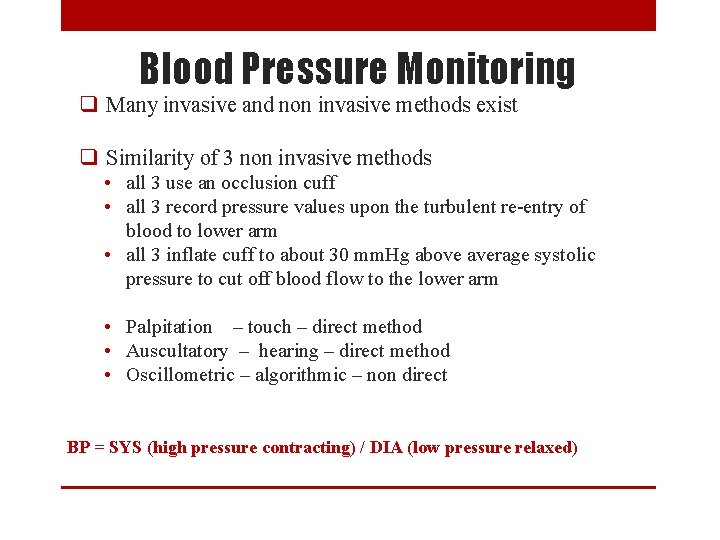 Blood Pressure Monitoring

❑ Many invasive and non invasive methods exist

❑ Similarity of 3 non invasive methods
• all 3 use an occlusion cuff
• all 3 record pressure values upon the turbulent re-entry of blood to lower arm
• all 3 inflate cuff to about 30 mmHg above average systolic pressure to cut off blood flow to the lower arm

• Palpitation – touch – direct method
• Auscultatory – hearing – direct method
• Oscillometric – algorithmic – non direct

BP = SYS (high pressure contracting) / DIA (low pressure relaxed)